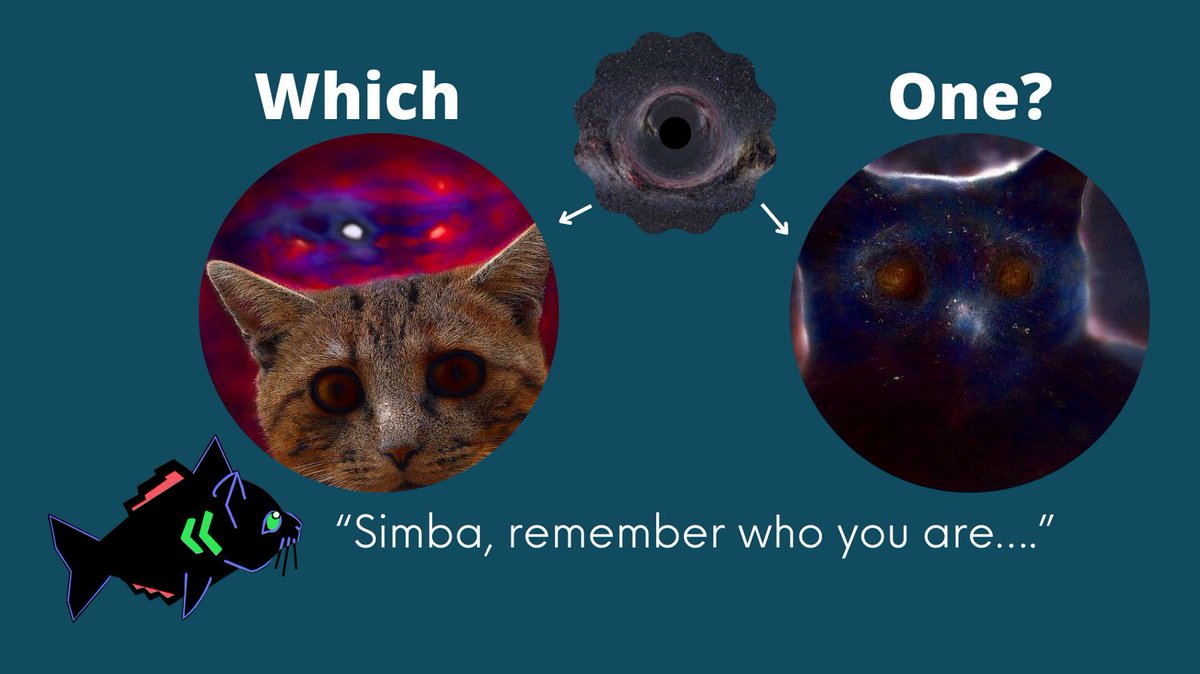 Which One?

“Simba, remember who you are....”